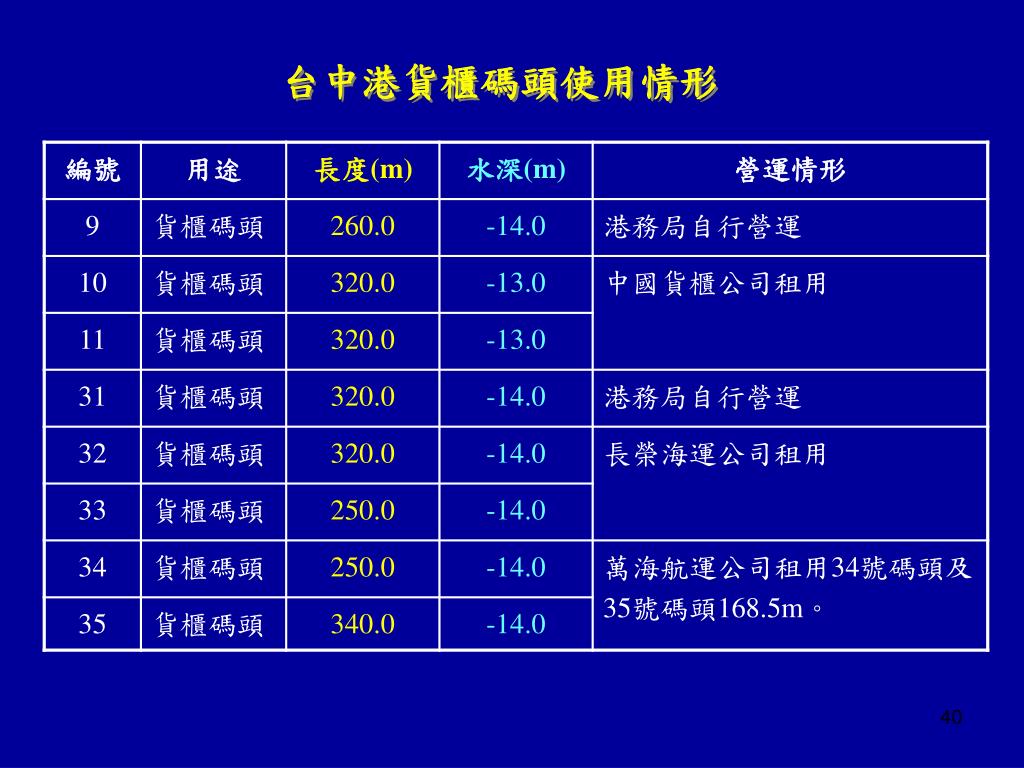 台中港貨櫃碼頭使用情形

| 編號 | 用途 | 長度(m) | 水深(m) | 營運情形 |
|---|---|---|---|---|
| 9 | 貨櫃碼頭 | 260.0 | -14.0 | 港務局自行營運 |
| 10 | 貨櫃碼頭 | 320.0 | -13.0 | 中國貨櫃公司租用 |
| 11 | 貨櫃碼頭 | 320.0 | -13.0 | |
| 31 | 貨櫃碼頭 | 320.0 | -14.0 | 港務局自行營運 |
| 32 | 貨櫃碼頭 | 320.0 | -14.0 | 長榮海運公司租用 |
| 33 | 貨櫃碼頭 | 250.0 | -14.0 | |
| 34 | 貨櫃碼頭 | 250.0 | -14.0 | 萬海航運公司租用34號碼頭及35號碼頭168.5m。 |
| 35 | 貨櫃碼頭 | 340.0 | -14.0 | |

40